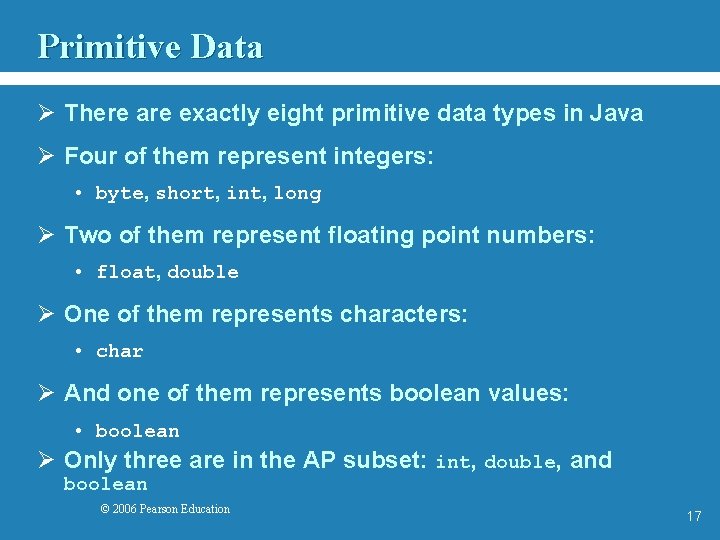 Primitive Data

➢ There are exactly eight primitive data types in Java

➢ Four of them represent integers:

• byte, short, int, long

➢ Two of them represent floating point numbers:

• float, double

➢ One of them represents characters:

• char

➢ And one of them represents boolean values:

• boolean

➢ Only three are in the AP subset: int, double, and boolean

© 2006 Pearson Education

17